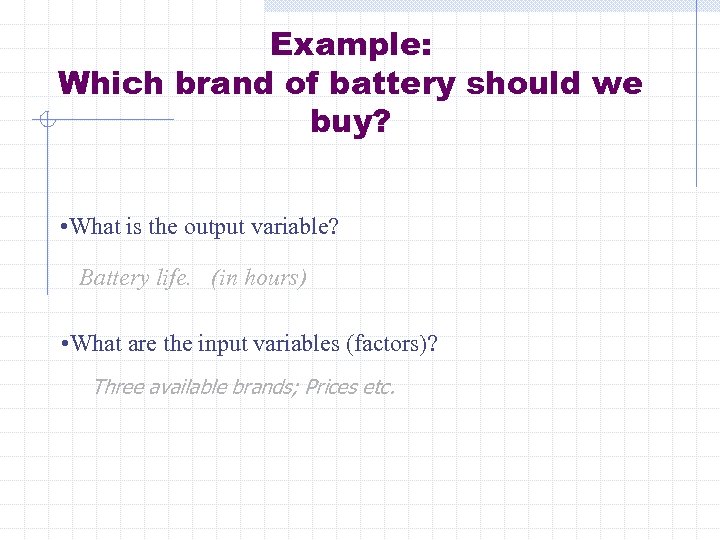 Example:
Which brand of battery should we buy?

•What is the output variable?

Battery life. (in hours)

•What are the input variables (factors)?

Three available brands; Prices etc.